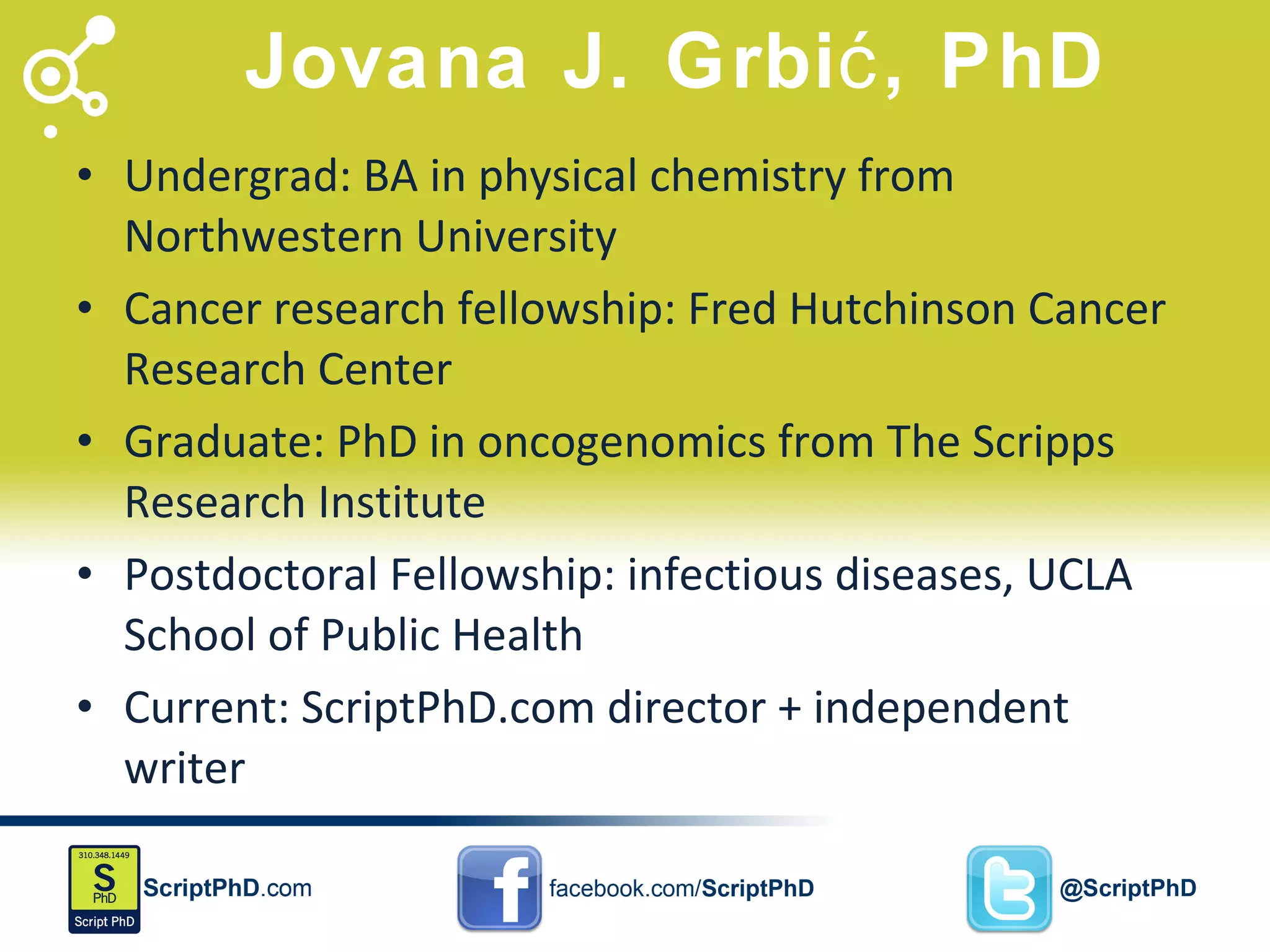 Jovana J. Grbić, PhD

• Undergrad: BA in physical chemistry from Northwestern University

• Cancer research fellowship: Fred Hutchinson Cancer Research Center

• Graduate: PhD in oncogenomics from The Scripps Research Institute

• Postdoctoral Fellowship: infectious diseases, UCLA School of Public Health

• Current: ScriptPhD.com director + independent writer

310.348.1449
S
PhD
Script PhD
ScriptPhD.com

f
facebook.com/ScriptPhD

t
@ScriptPhD